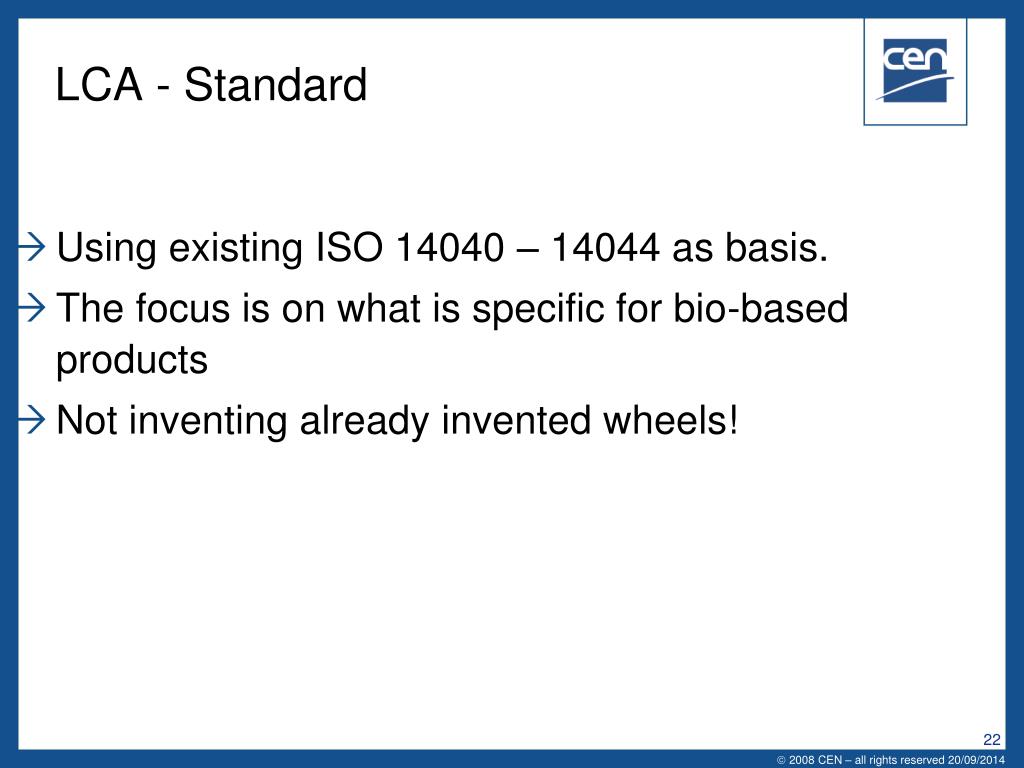 LCA - Standard

cen

→ Using existing ISO 14040 – 14044 as basis.

→ The focus is on what is specific for bio-based products

→ Not inventing already invented wheels!

22

© 2008 CEN – all rights reserved 20/09/2014